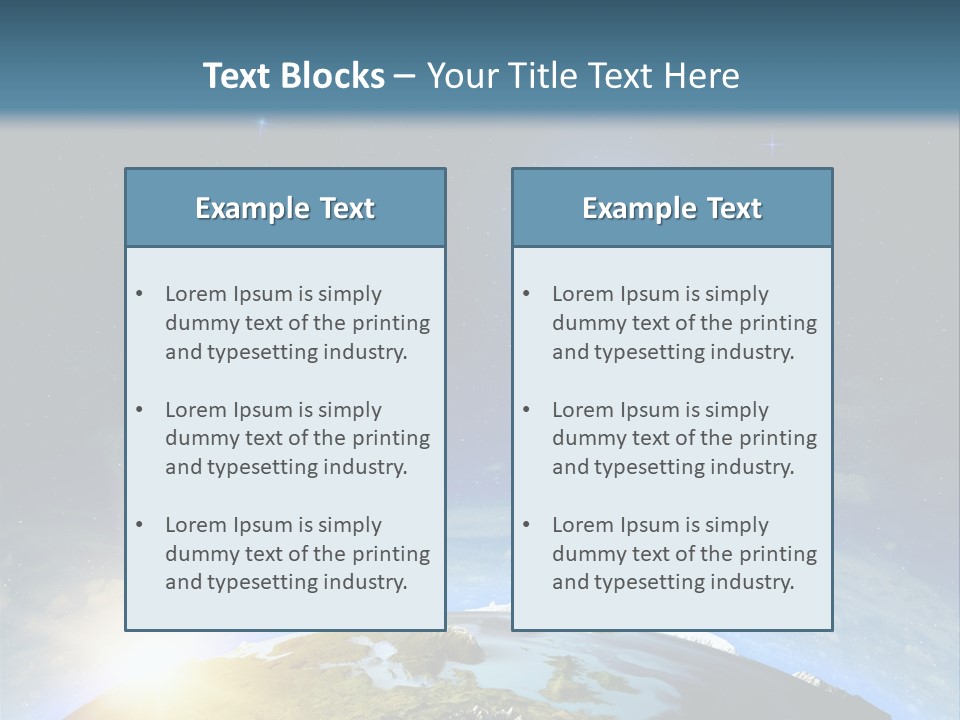 Text Blocks – Your Title Text Here

Example Text

• Lorem Ipsum is simply dummy text of the printing and typesetting industry.

• Lorem Ipsum is simply dummy text of the printing and typesetting industry.

• Lorem Ipsum is simply dummy text of the printing and typesetting industry.

Example Text

• Lorem Ipsum is simply dummy text of the printing and typesetting industry.

• Lorem Ipsum is simply dummy text of the printing and typesetting industry.

• Lorem Ipsum is simply dummy text of the printing and typesetting industry.